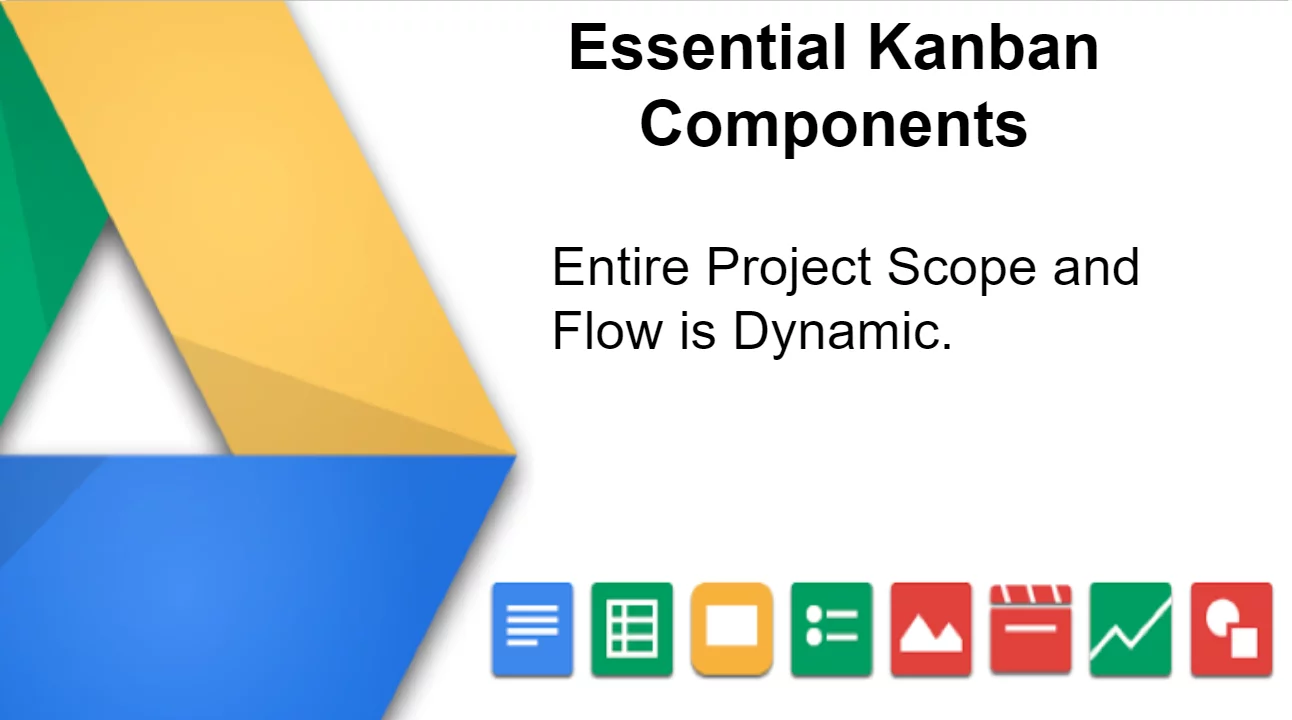 Essential Kanban Components

Entire Project Scope and Flow is Dynamic.